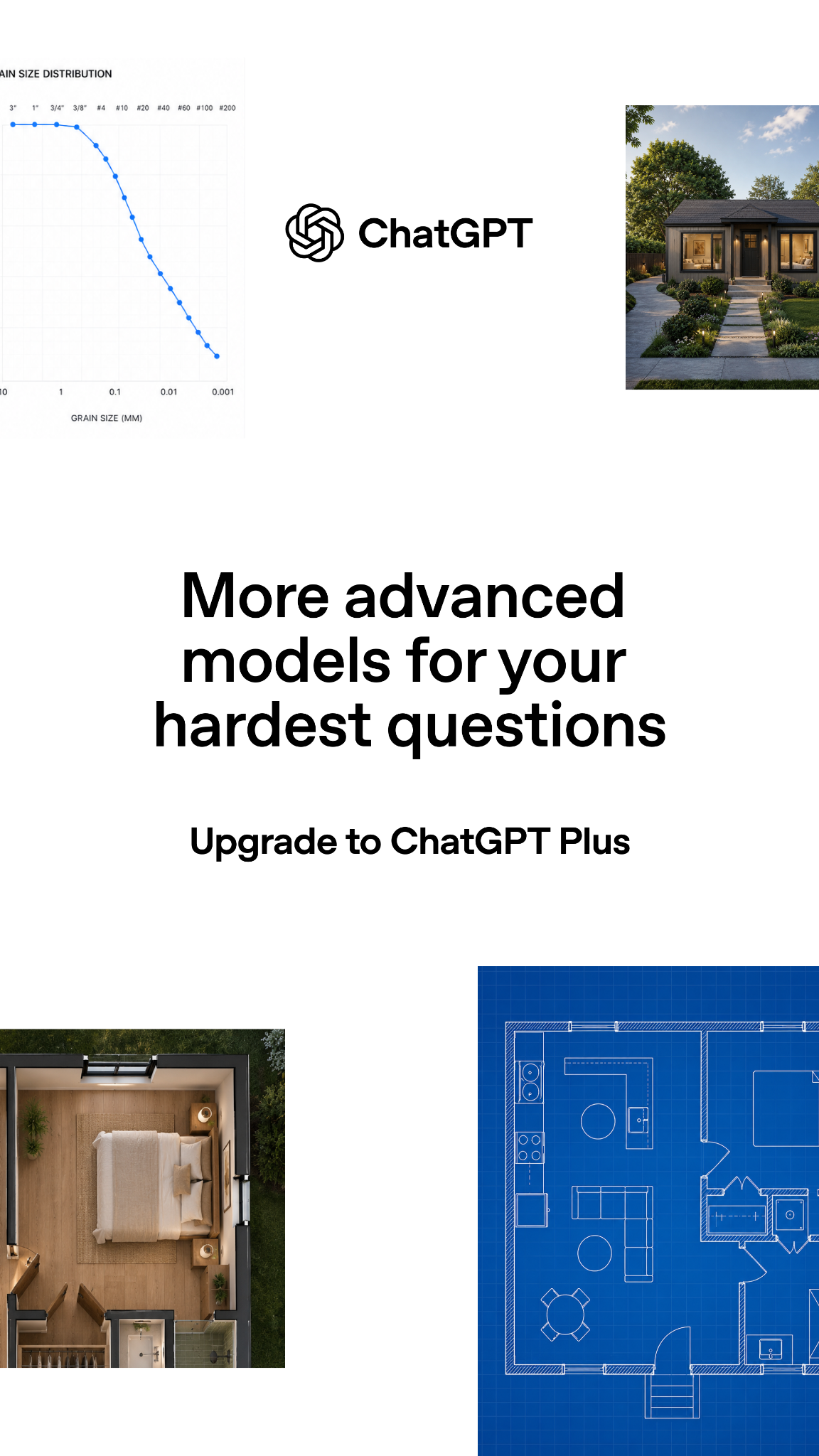 AIN SIZE DISTRIBUTION

3" 1" 3/4" 3/8" #4 #10 #20 #40 #60 #100 #200

10 1 0.1 0.01 0.001

GRAIN SIZE (MM)

ChatGPT

More advanced models for your hardest questions

Upgrade to ChatGPT Plus